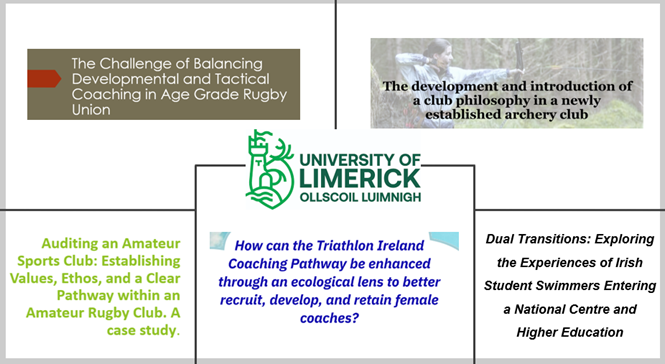 The Challenge of Balancing Developmental and Tactical Coaching in Age Grade Rugby Union

The development and introduction of a club philosophy in a newly established archery club

UNIVERSITY OF LIMERICK
OLLSCOIL LUIMNIGH

Auditing an Amateur Sports Club: Establishing Values, Ethos, and a Clear Pathway within an Amateur Rugby Club. A case study.

How can the Triathlon Ireland Coaching Pathway be enhanced through an ecological lens to better recruit, develop, and retain female coaches?

Dual Transitions: Exploring the Experiences of Irish Student Swimmers Entering a National Centre and Higher Education